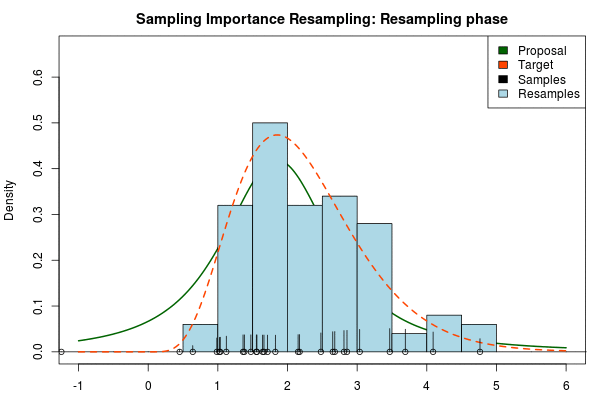 Sampling Importance Resampling: Resampling phase

Proposal
Target
Samples
Resamples

Density

0.0
0.1
0.2
0.3
0.4
0.5
0.6

-1
0
1
2
3
4
5
6